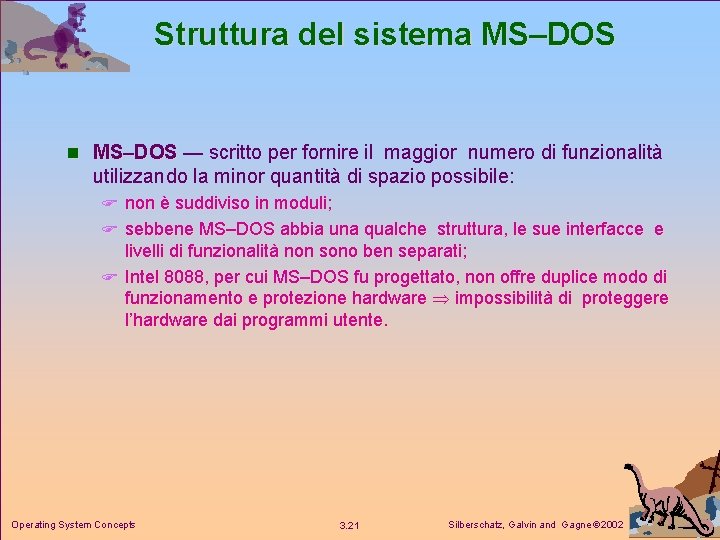 Struttura del sistema MS–DOS

MS–DOS — scritto per fornire il maggior numero di funzionalità utilizzando la minor quantità di spazio possibile:

non è suddiviso in moduli;

sebbene MS–DOS abbia una qualche struttura, le sue interfacce e livelli di funzionalità non sono ben separati;

Intel 8088, per cui MS–DOS fu progettato, non offre duplice modo di funzionamento e protezione hardware $\Rightarrow$ impossibilità di proteggere l'hardware dai programmi utente.

Operating System Concepts

3.21

Silberschatz, Galvin and Gagne ©2002